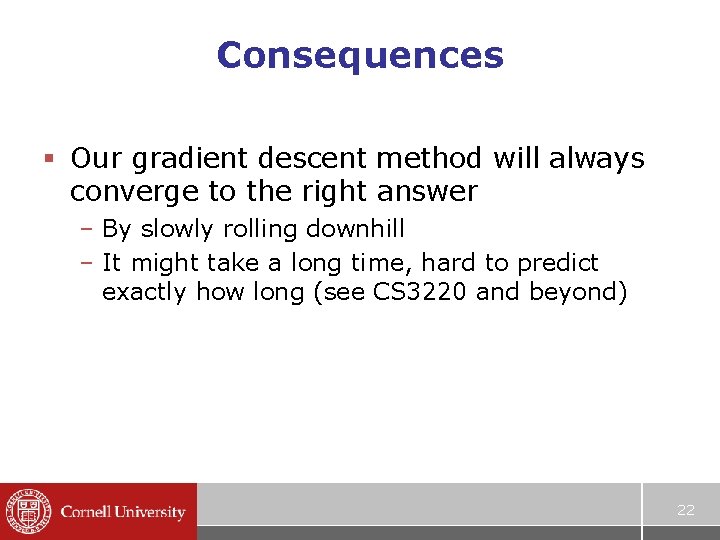 Consequences

▪ Our gradient descent method will always converge to the right answer

– By slowly rolling downhill

– It might take a long time, hard to predict exactly how long (see CS3220 and beyond)

Cornell University

22